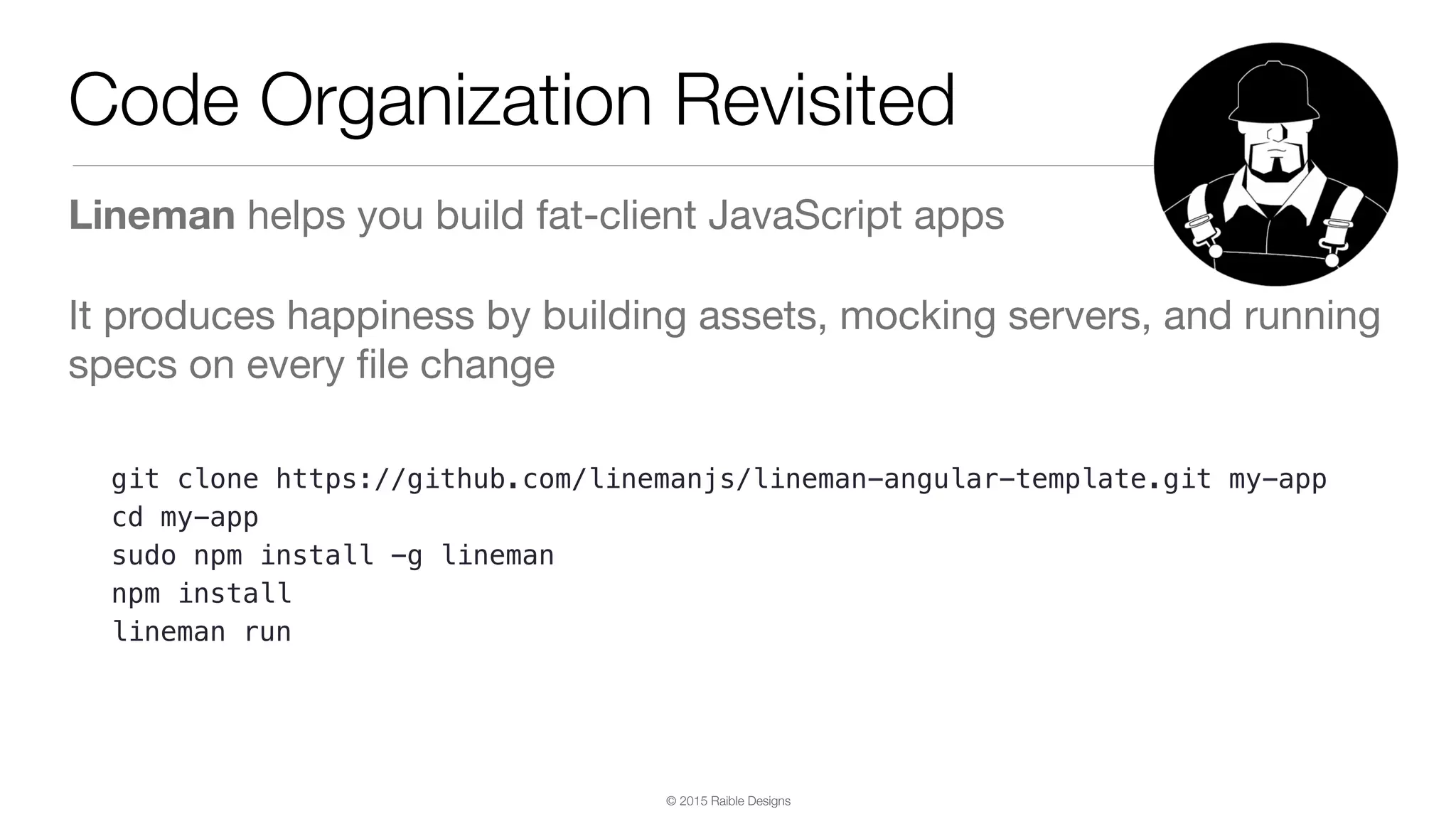 Code Organization Revisited

Lineman helps you build fat-client JavaScript apps

It produces happiness by building assets, mocking servers, and running specs on every file change

git clone https://github.com/linemanjs/lineman-angular-template.git my-app
cd my-app
sudo npm install -g lineman
npm install
lineman run

© 2015 Raible Designs